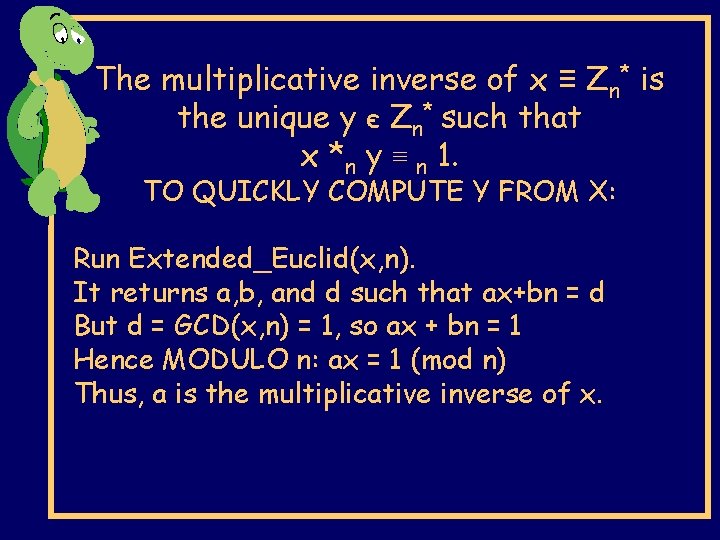 The multiplicative inverse of $x \equiv Z_n^*$ is the unique $y \epsilon Z_n^*$ such that $x *_n y \equiv_n 1$.

TO QUICKLY COMPUTE Y FROM X:

Run Extended_Euclid(x,n).
It returns a,b, and d such that ax+bn = d
But d = GCD(x,n) = 1, so ax + bn = 1
Hence MODULO n: ax = 1 (mod n)
Thus, a is the multiplicative inverse of x.